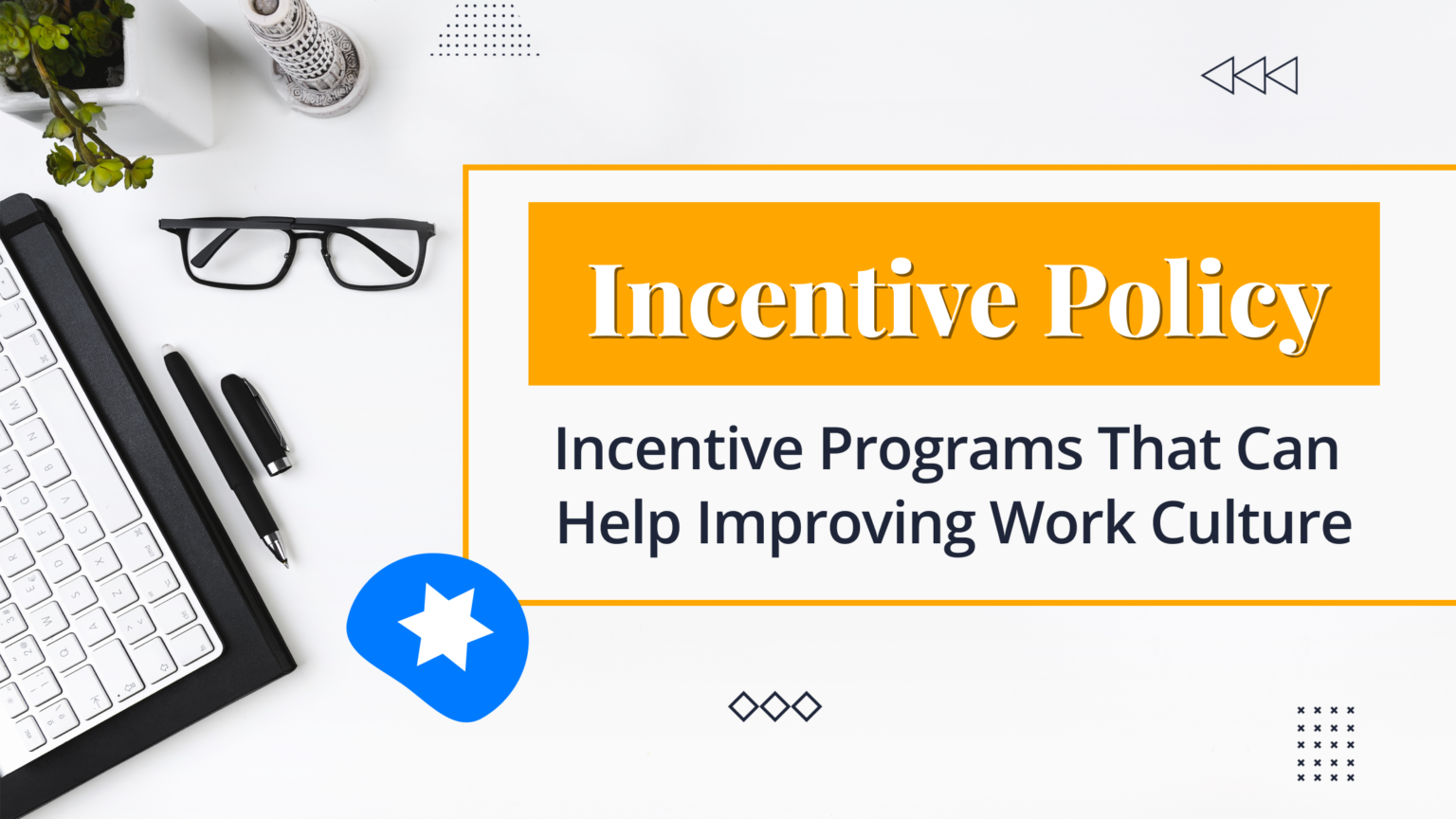 Incentive Policy

Incentive Programs That Can Help Improving Work Culture